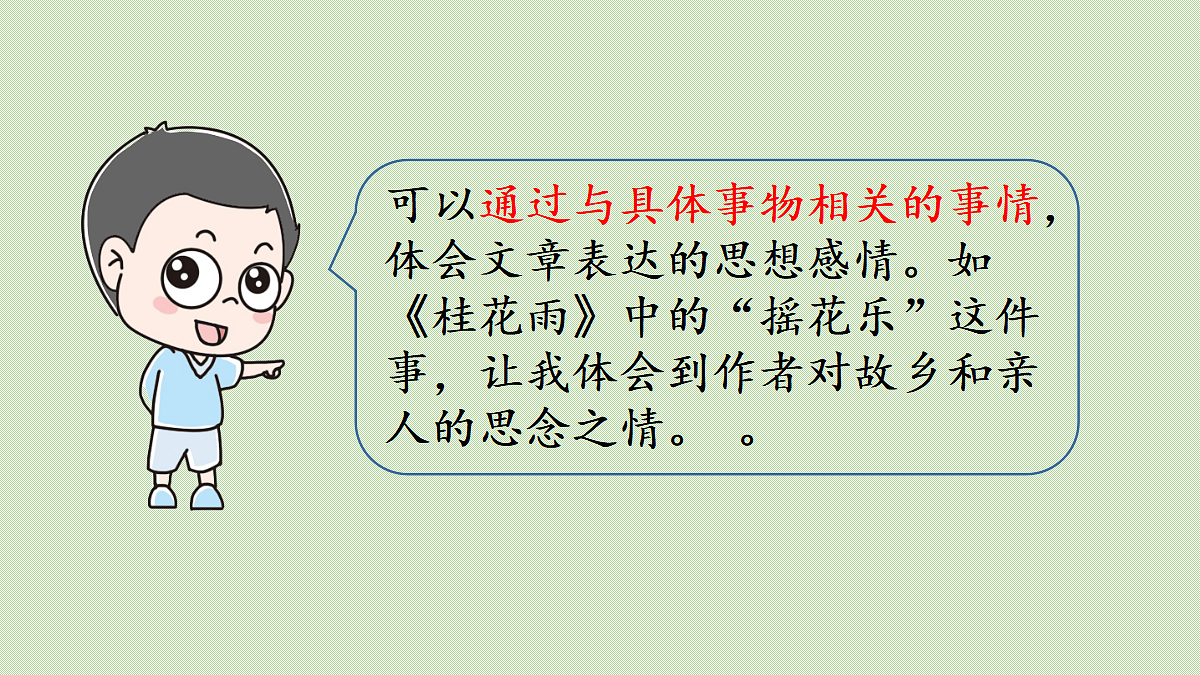 可以通过与具体事物相关的事情，体会文章表达的思想感情。如《桂花雨》中的“摇花乐”这件事，让我体会到作者对故乡和亲人的思念之情。 。